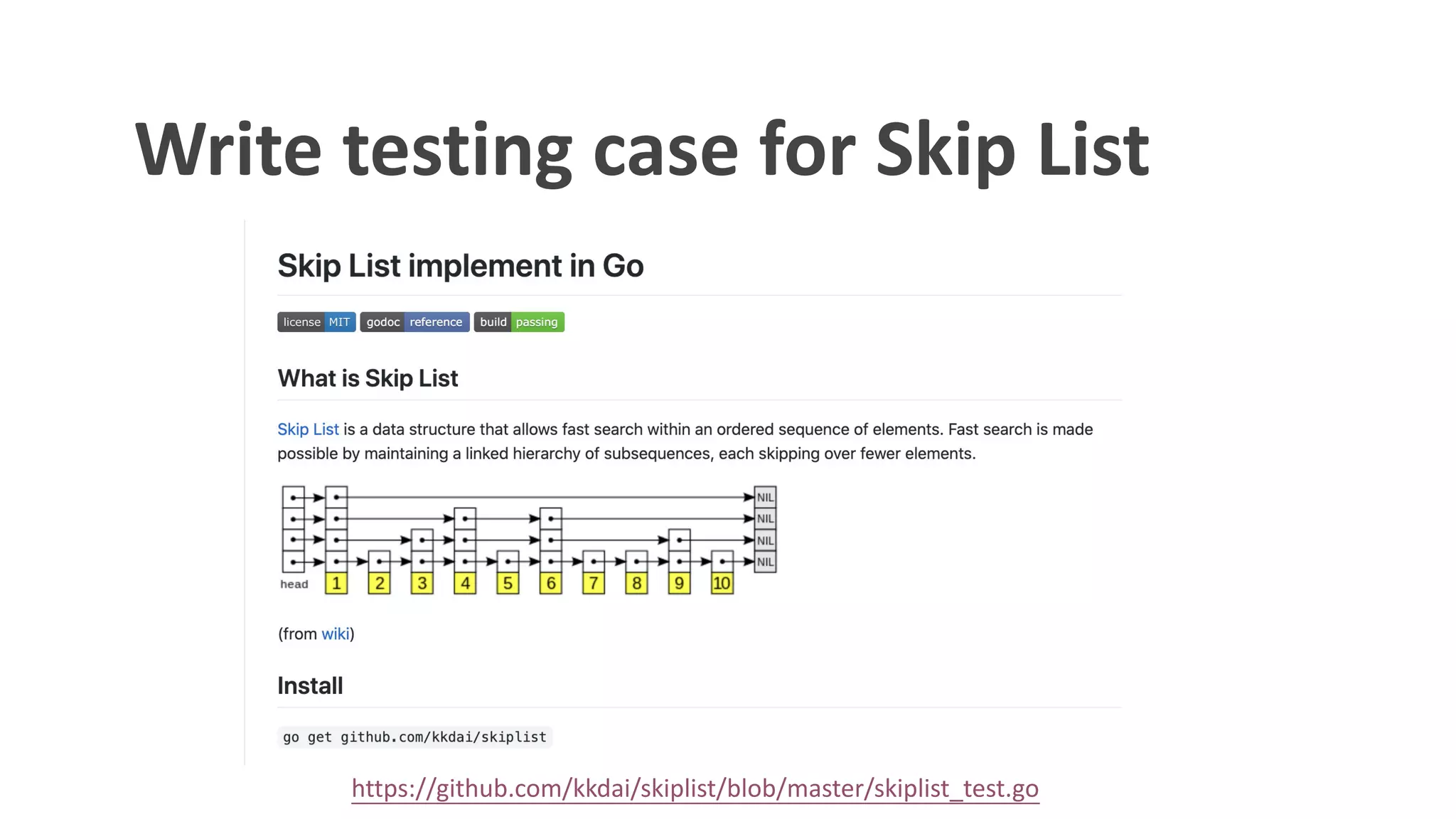 Write testing case for Skip List

Skip List implement in Go

license MIT godoc reference build passing

What is Skip List

Skip List is a data structure that allows fast search within an ordered sequence of elements. Fast search is made possible by maintaining a linked hierarchy of subsequences, each skipping over fewer elements.

NIL
NIL
NIL
NIL
head 1 2 3 4 5 6 7 8 9 10

(from wiki)

Install

go get github.com/kkdai/skiplist

https://github.com/kkdai/skiplist/blob/master/skiplist_test.go